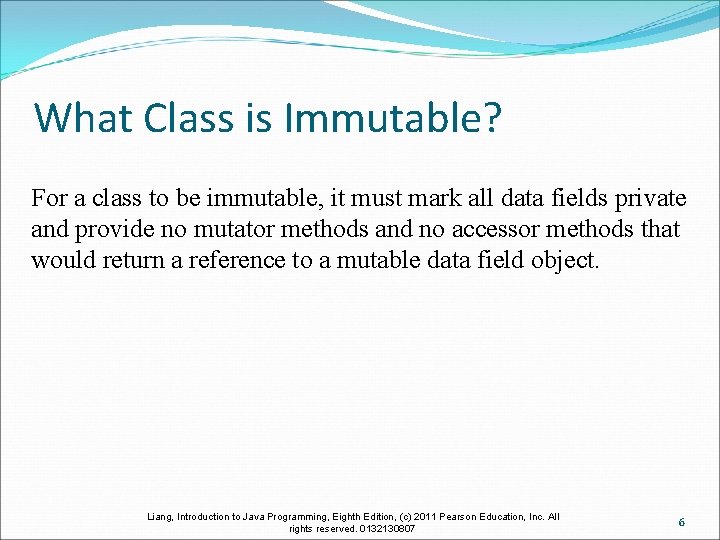 What Class is Immutable?

For a class to be immutable, it must mark all data fields private and provide no mutator methods and no accessor methods that would return a reference to a mutable data field object.

Liang, Introduction to Java Programming, Eighth Edition, (c) 2011 Pearson Education, Inc. All rights reserved. 0132130807

6